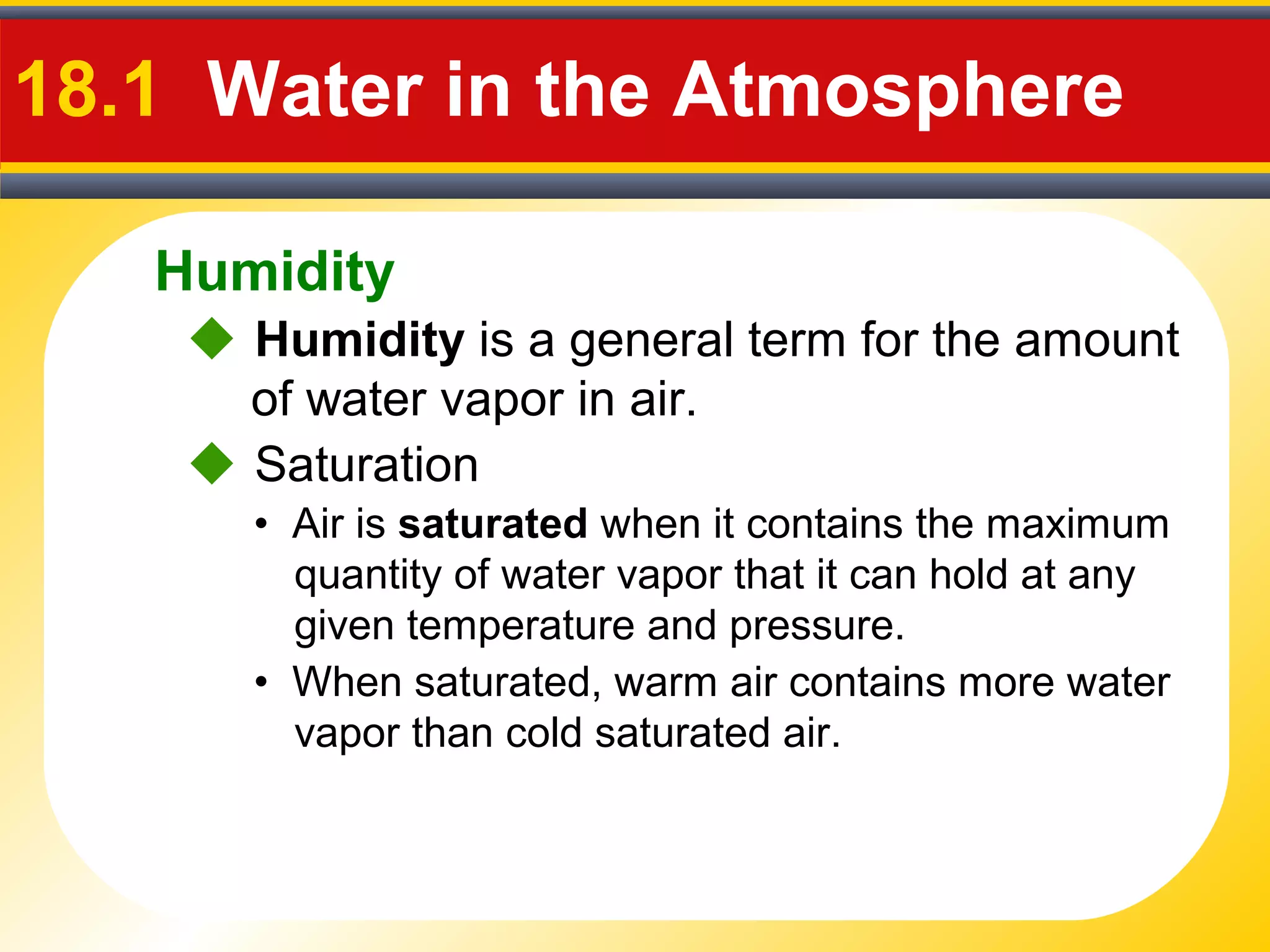 18.1 Water in the Atmosphere

Humidity

◆ Humidity is a general term for the amount of water vapor in air.

◆ Saturation

• Air is saturated when it contains the maximum quantity of water vapor that it can hold at any given temperature and pressure.

• When saturated, warm air contains more water vapor than cold saturated air.